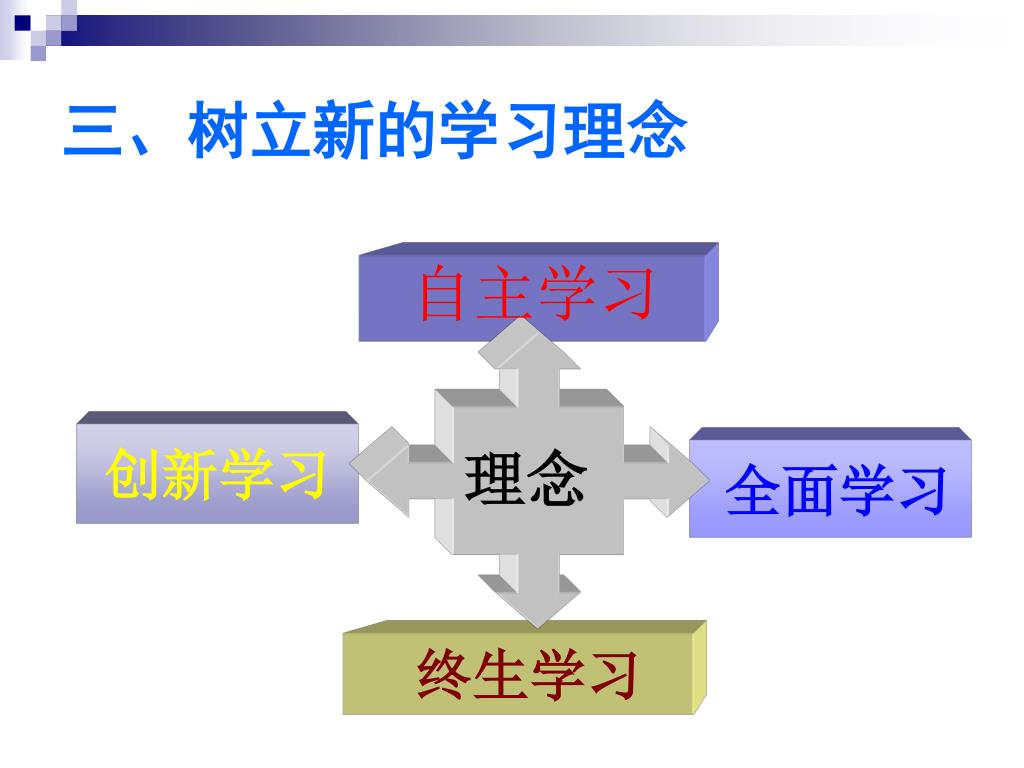 三、树立新的学习理念

自主学习

创新学习

理念

全面学习

终生学习